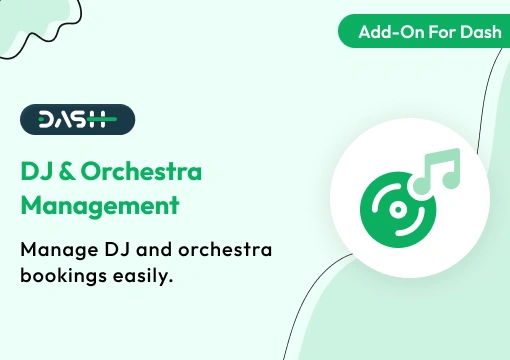 Add-On For Dash

DASH

DJ & Orchestra Management

Manage DJ and orchestra bookings easily.